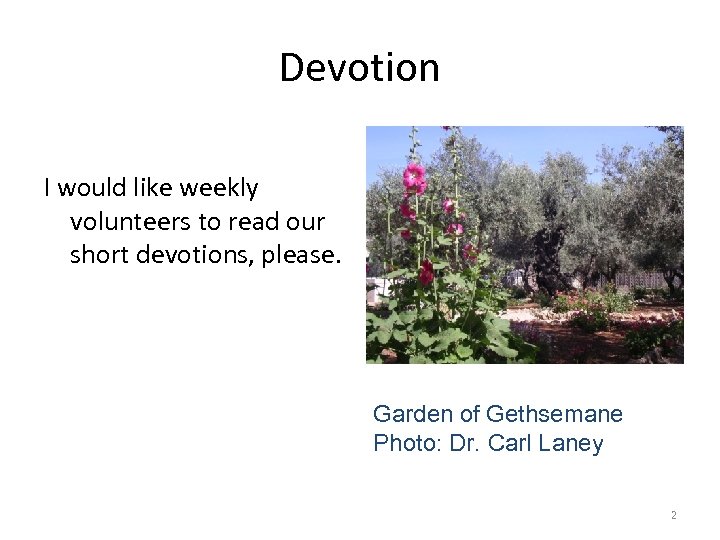 Devotion

I would like weekly volunteers to read our short devotions, please.

Garden of Gethsemane
Photo: Dr. Carl Laney

2